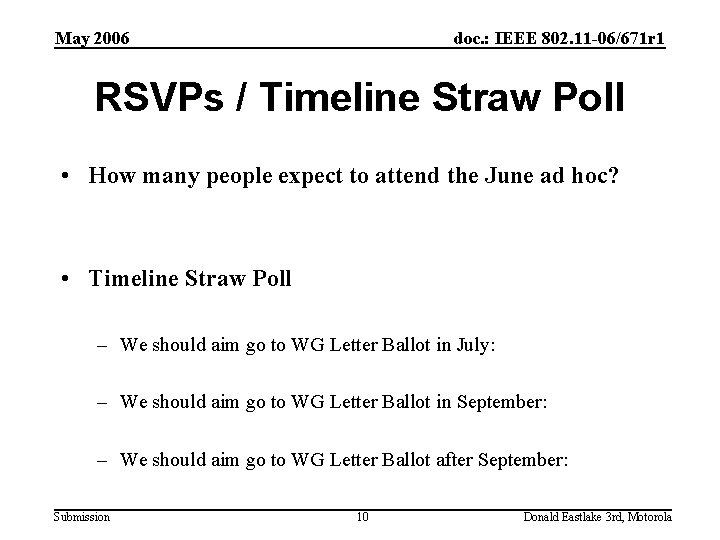 May 2006

doc.: IEEE 802.11-06/671r1

RSVPs / Timeline Straw Poll

• How many people expect to attend the June ad hoc?

• Timeline Straw Poll

– We should aim go to WG Letter Ballot in July:

– We should aim go to WG Letter Ballot in September:

– We should aim go to WG Letter Ballot after September:

Submission

10

Donald Eastlake 3rd, Motorola